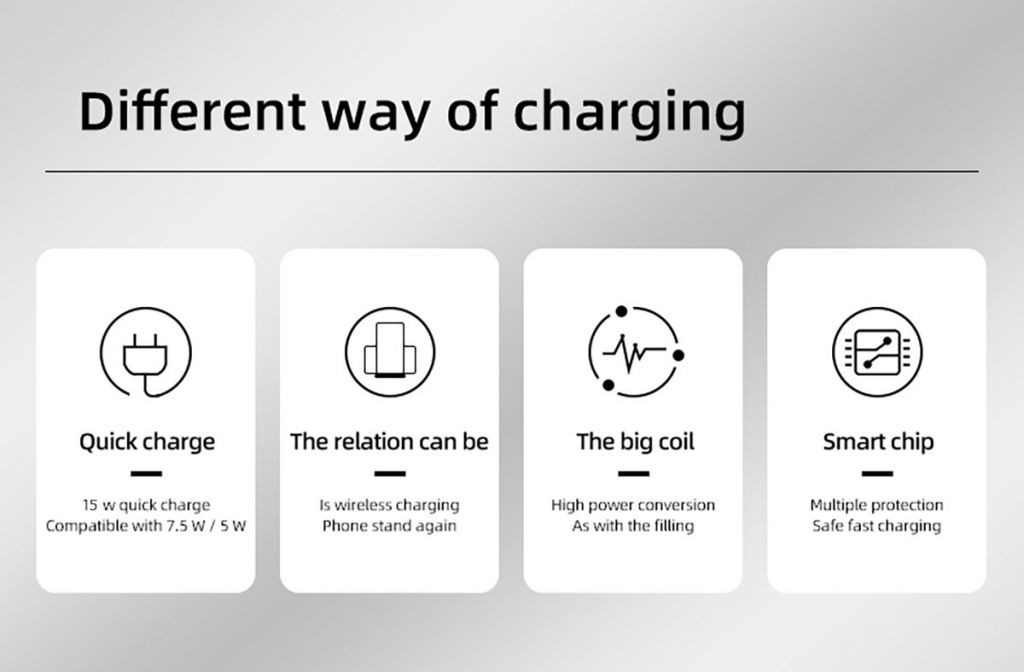 Different way of charging

Quick charge

15 w quick charge
Compatible with 7.5 W / 5 W

The relation can be

Is wireless charging
Phone stand again

The big coil

High power conversion
As with the filling

Smart chip

Multiple protection
Safe fast charging